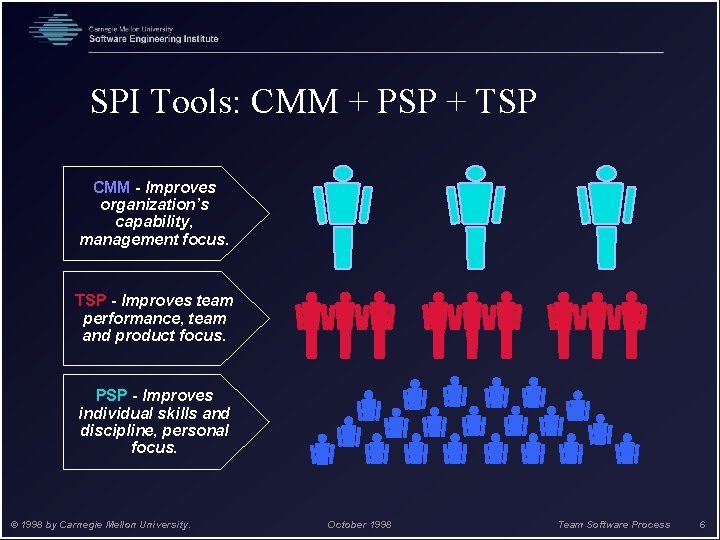 Carnegie Mellon University
Software Engineering Institute

SPI Tools: CMM + PSP + TSP

CMM - Improves organization's capability, management focus.

TSP - Improves team performance, team and product focus.

PSP - Improves individual skills and discipline, personal focus.

© 1998 by Carnegie Mellon University. October 1998 Team Software Process 6